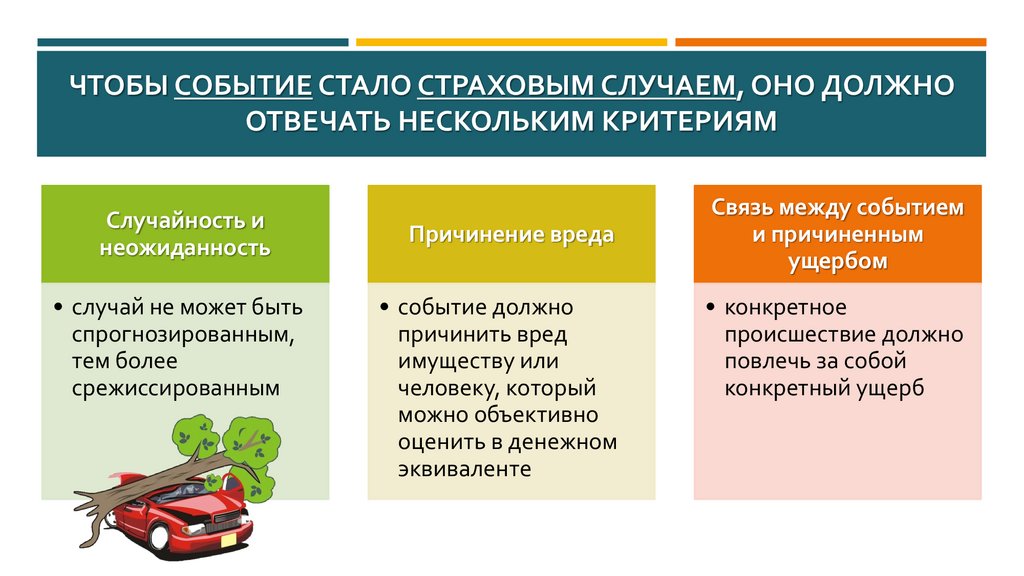 ЧТОБЫ СОБЫТИЕ СТАЛО СТРАХОВЫМ СЛУЧАЕМ, ОНО ДОЛЖНО ОТВЕЧАТЬ НЕСКОЛЬКИМ КРИТЕРИЯМ

Случайность и неожиданность

• случай не может быть спрогнозированным, тем более срежиссированным

Причинение вреда

• событие должно причинить вред имуществу или человеку, который можно объективно оценить в денежном эквиваленте

Связь между событием и причиненным ущербом

• конкретное происшествие должно повлечь за собой конкретный ущерб